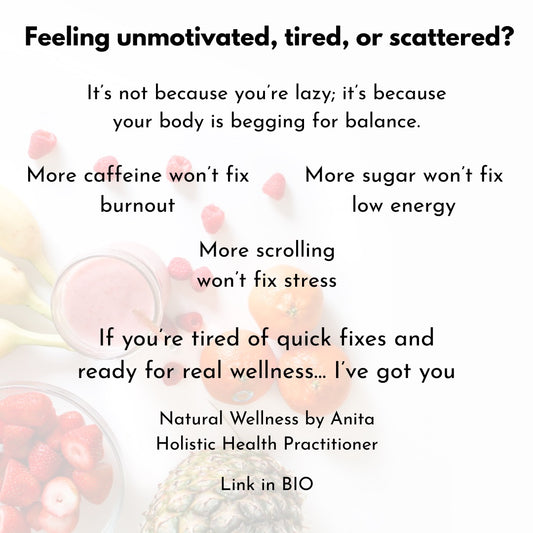 Feeling unmotivated, tired, or scattered?

It's not because you're lazy; it's because your body is begging for balance.

More caffeine won't fix burnout

More sugar won't fix low energy

More scrolling won't fix stress

If you're tired of quick fixes and ready for real wellness… I've got you

Natural Wellness by Anita
Holistic Health Practitioner

Link in BIO